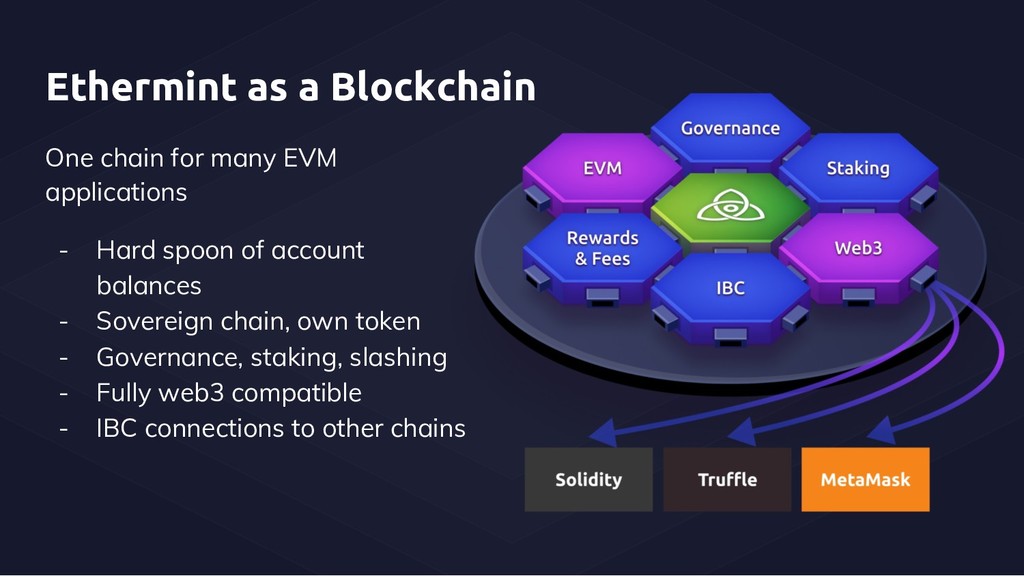 Ethermint as a Blockchain

One chain for many EVM applications

- Hard spoon of account balances
- Sovereign chain, own token
- Governance, staking, slashing
- Fully web3 compatible
- IBC connections to other chains

Governance
EVM
Staking
Rewards & Fees
Web3
IBC

Solidity
Truffle
MetaMask